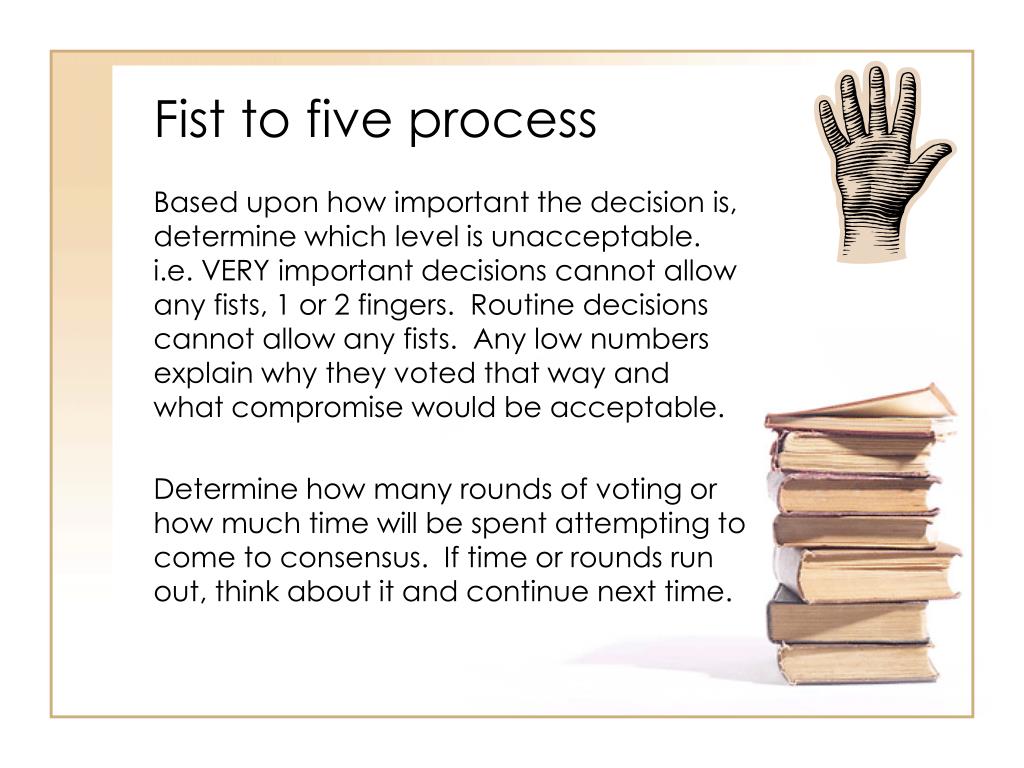 Fist to five process

Based upon how important the decision is, determine which level is unacceptable. i.e. VERY important decisions cannot allow any fists, 1 or 2 fingers. Routine decisions cannot allow any fists. Any low numbers explain why they voted that way and what compromise would be acceptable.

Determine how many rounds of voting or how much time will be spent attempting to come to consensus. If time or rounds run out, think about it and continue next time.